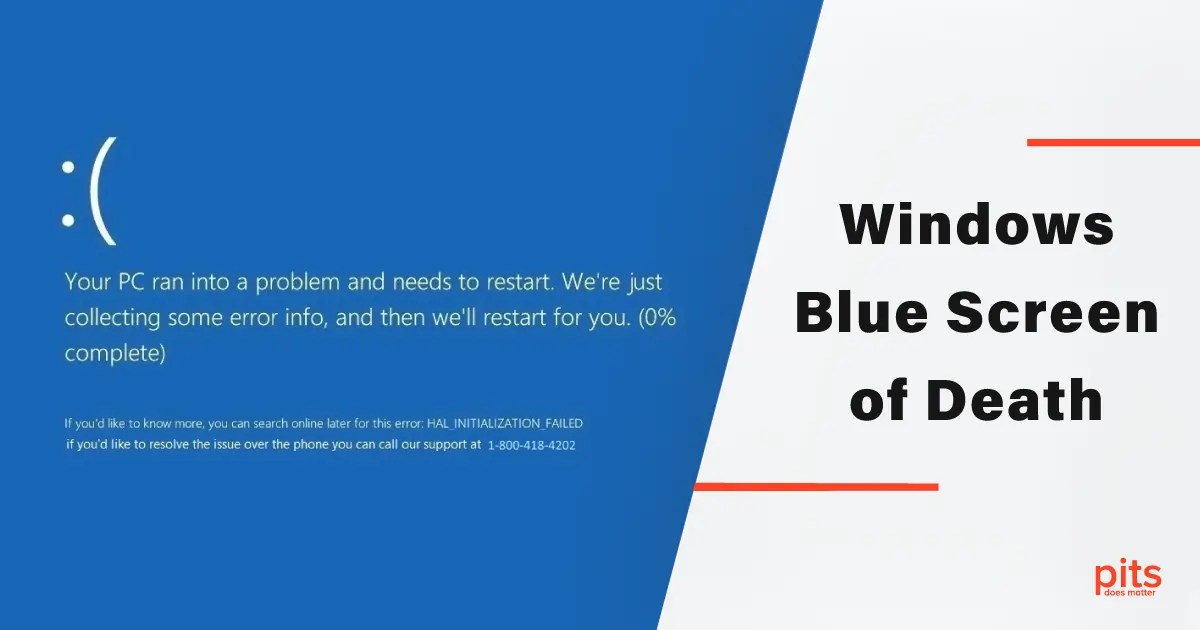 :(

Your PC ran into a problem and needs to restart. We're just collecting some error info, and then we'll restart for you. (0% complete)

If you'd like to know more, you can search online later for this error: HAL_INITIALIZATION_FAILED
if you'd like to resolve the issue over the phone you can call our support at 1-800-418-4202

Windows Blue Screen of Death

pits
does matter